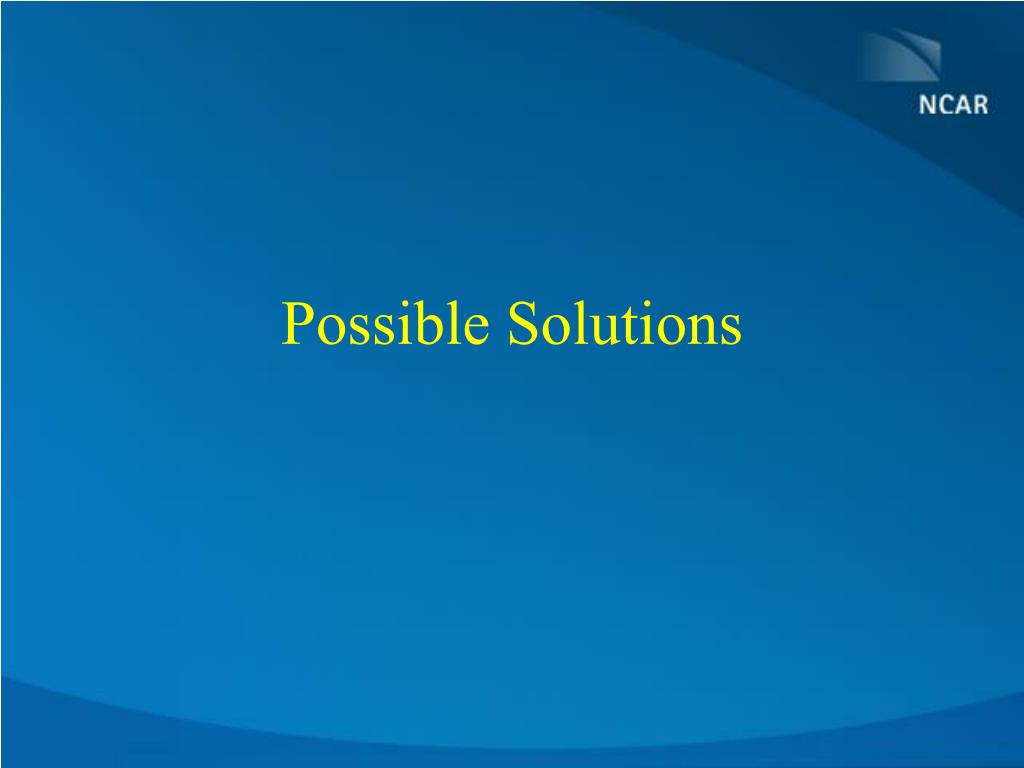 NCAR

Possible Solutions